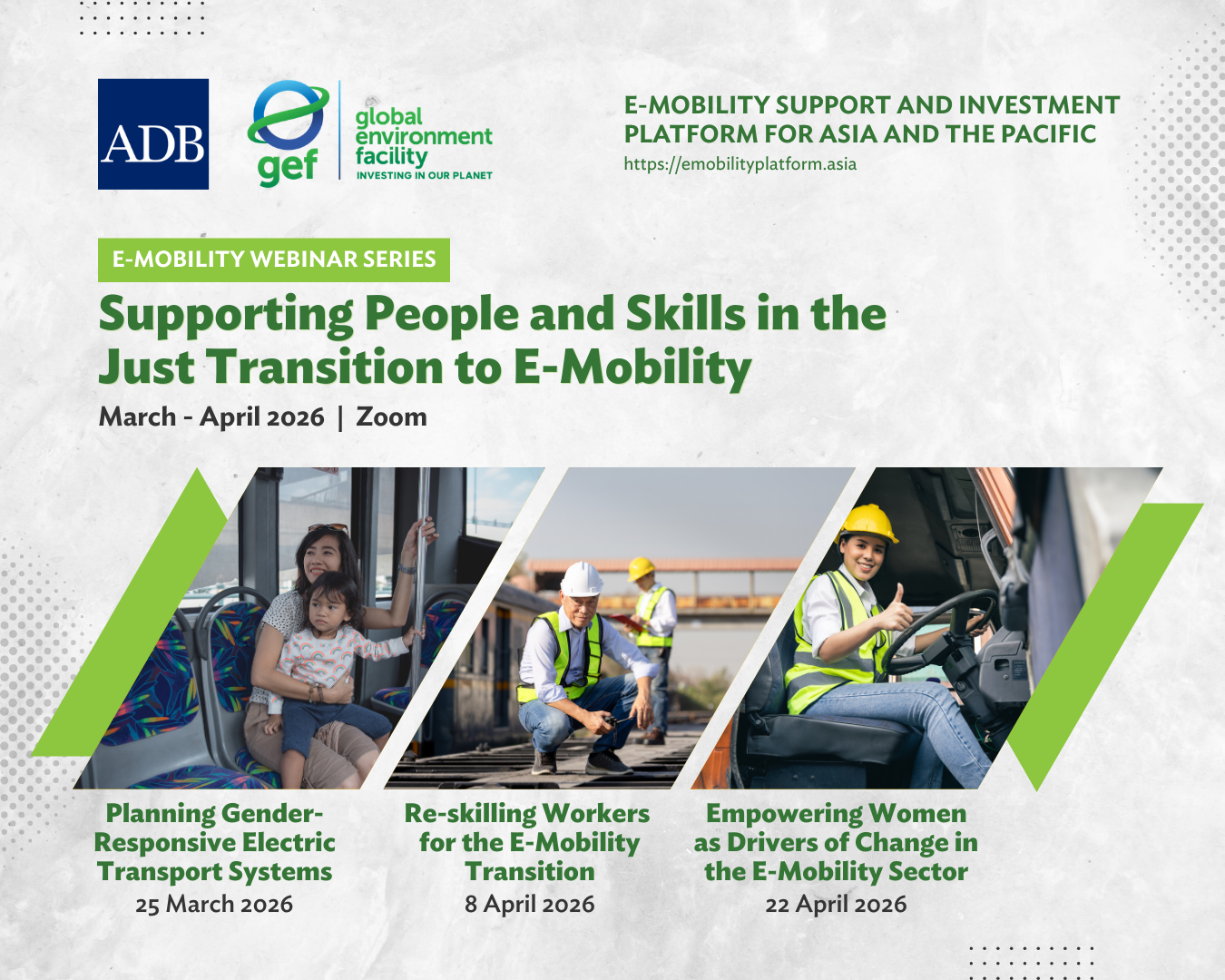 ADB

gef
global environment facility
INVESTING IN OUR PLANET

E-MOBILITY SUPPORT AND INVESTMENT PLATFORM FOR ASIA AND THE PACIFIC
https://emobilityplatform.asia

E-MOBILITY WEBINAR SERIES

Supporting People and Skills in the Just Transition to E-Mobility

March - April 2026 | Zoom

Planning Gender-Responsive Electric Transport Systems
25 March 2026

Re-skilling Workers for the E-Mobility Transition
8 April 2026

Empowering Women as Drivers of Change in the E-Mobility Sector
22 April 2026